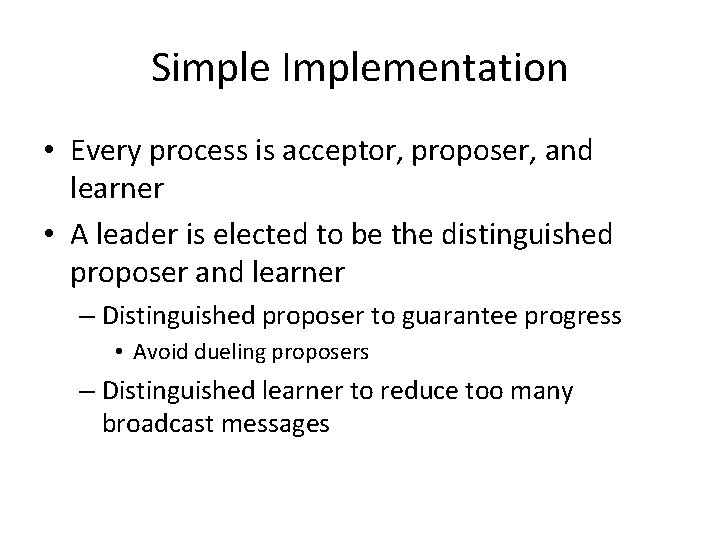 Simple Implementation

• Every process is acceptor, proposer, and learner
• A leader is elected to be the distinguished proposer and learner
– Distinguished proposer to guarantee progress
• Avoid dueling proposers
– Distinguished learner to reduce too many broadcast messages